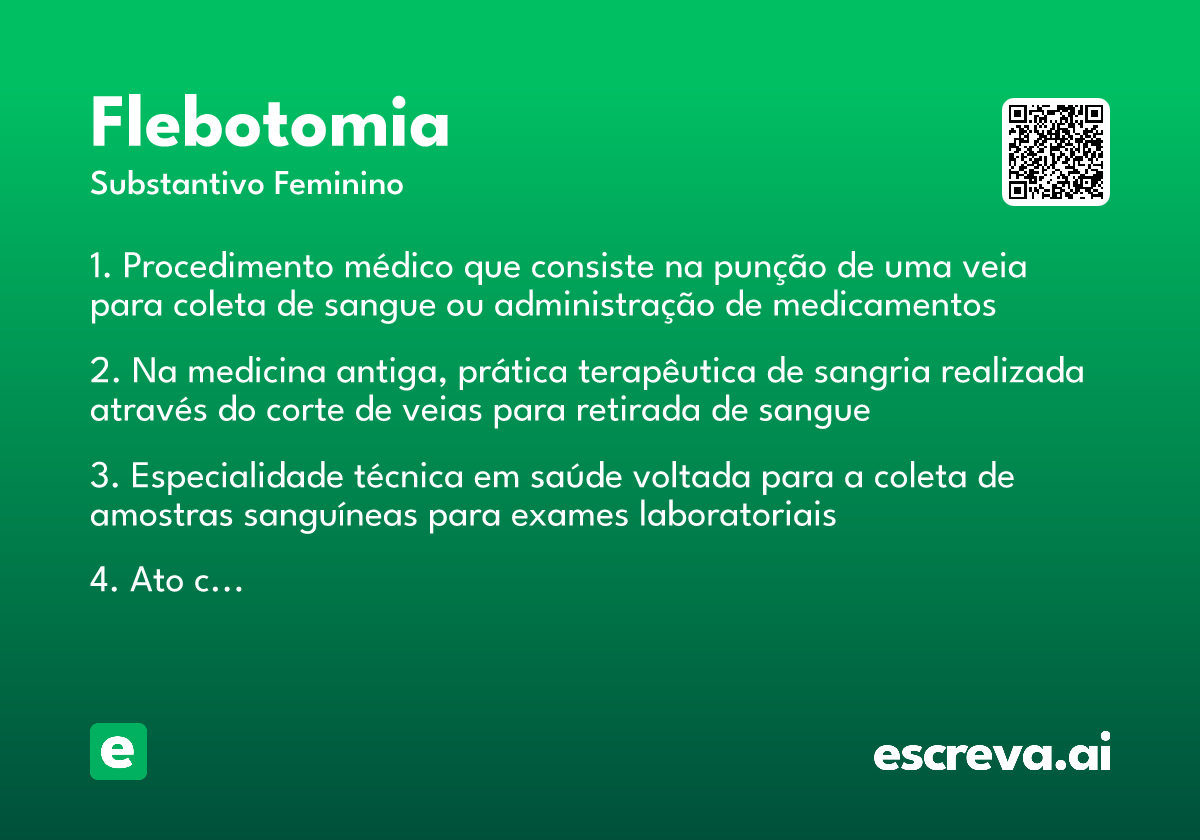 Flebotomia
Substantivo Feminino

1. Procedimento médico que consiste na punção de uma veia para coleta de sangue ou administração de medicamentos

2. Na medicina antiga, prática terapêutica de sangria realizada através do corte de veias para retirada de sangue

3. Especialidade técnica em saúde voltada para a coleta de amostras sanguíneas para exames laboratoriais

4. Ato c...

e

escreva.ai